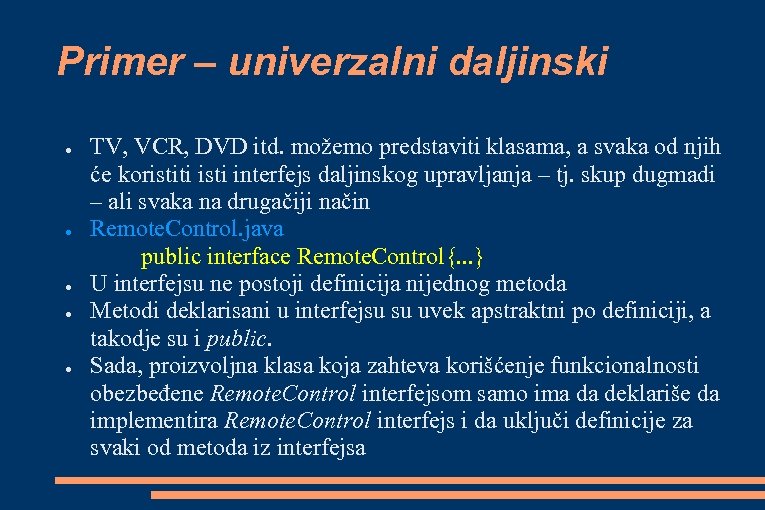 Primer – univerzalni daljinski

● TV, VCR, DVD itd. možemo predstaviti klasama, a svaka od njih će koristiti isti interfejs daljinskog upravljanja – tj. skup dugmadi – ali svaka na drugačiji način
● RemoteControl.java
public interface RemoteControl {...}
● U interfejsu ne postoji definicija nijednog metoda
● Metodi deklarisani u interfejsu su uvek apstraktni po definiciji, a takodje su i public.
● Sada, proizvoljna klasa koja zahteva korišćenje funkcionalnosti obezbeđene RemoteControl interfejsom samo ima da deklariše da implementira RemoteControl interfejs i da uključi definicije za svaki od metoda iz interfejsa